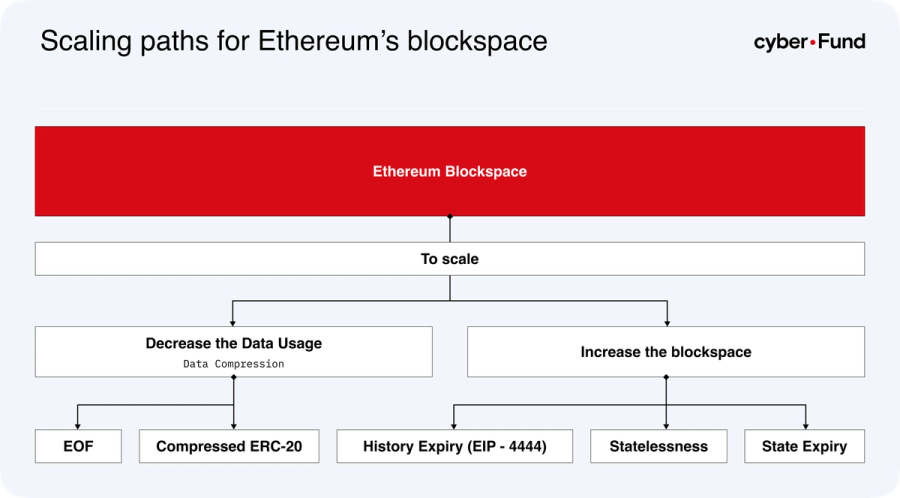 Scaling paths for Ethereum's blockspace

cyber•Fund

Ethereum Blockspace

To scale

Decrease the Data Usage
Data Compression

Increase the blockspace

EOF

Compressed ERC-20

History Expiry (EIP - 4444)

Statelessness

State Expiry